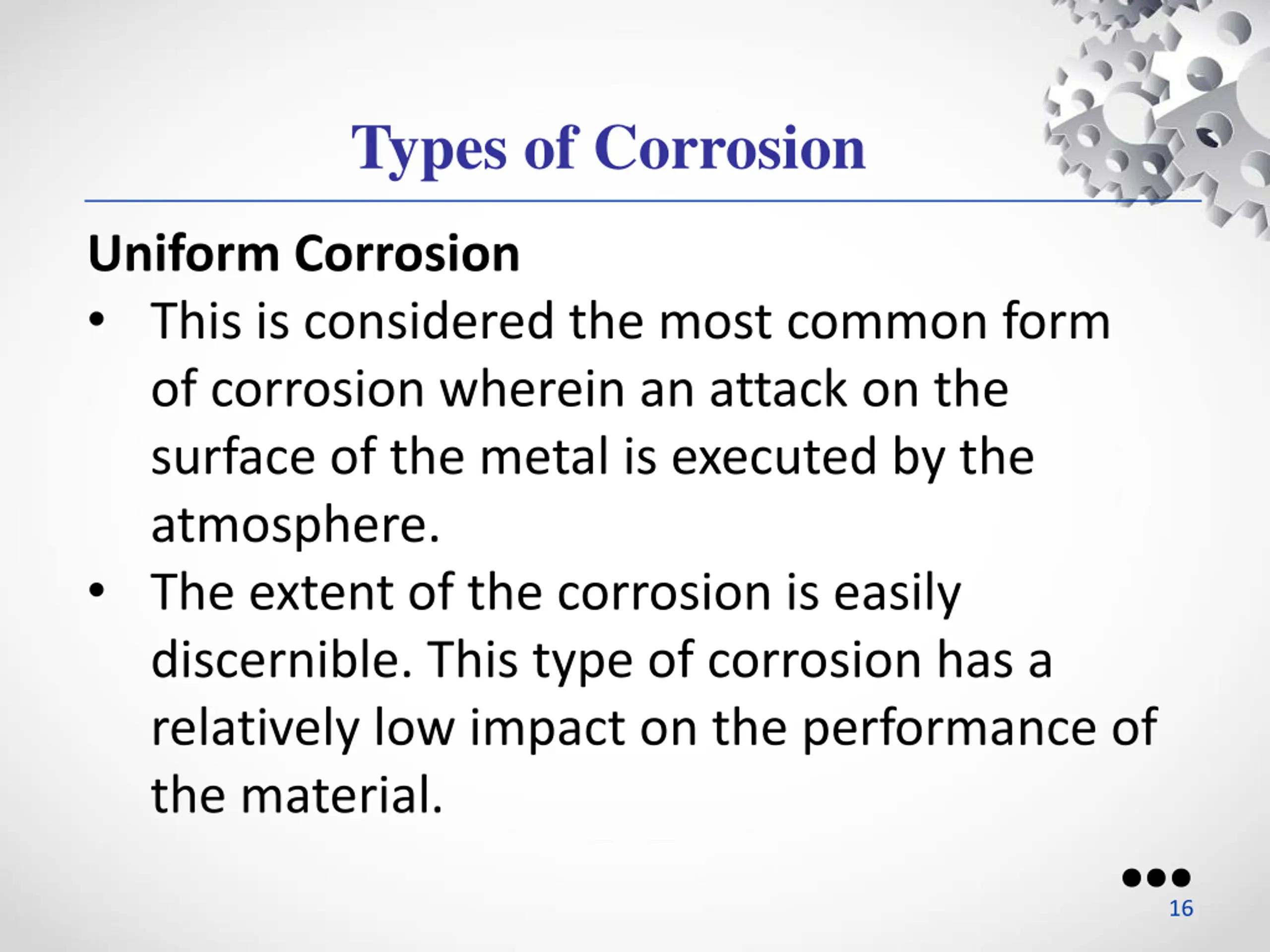 Types of Corrosion

Uniform Corrosion

• This is considered the most common form of corrosion wherein an attack on the surface of the metal is executed by the atmosphere.

• The extent of the corrosion is easily discernible. This type of corrosion has a relatively low impact on the performance of the material.

16